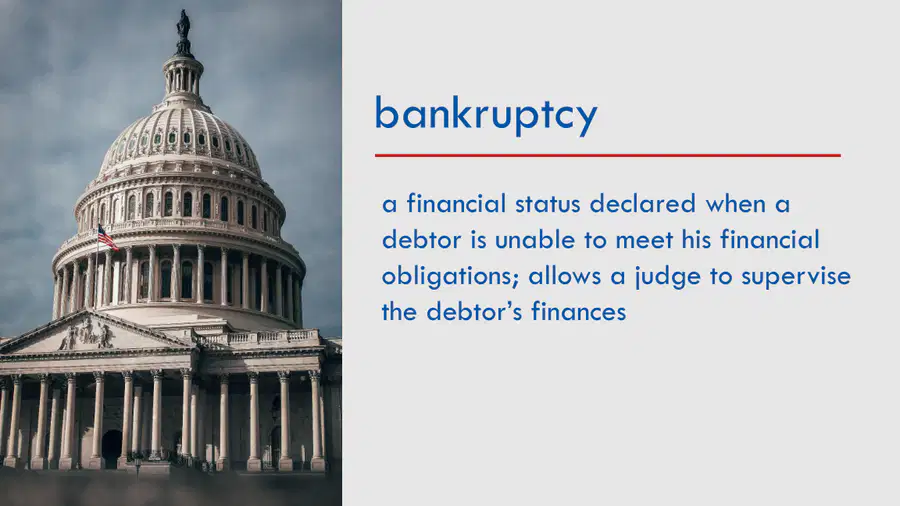 bankruptcy

a financial status declared when a debtor is unable to meet his financial obligations; allows a judge to supervise the debtor's finances